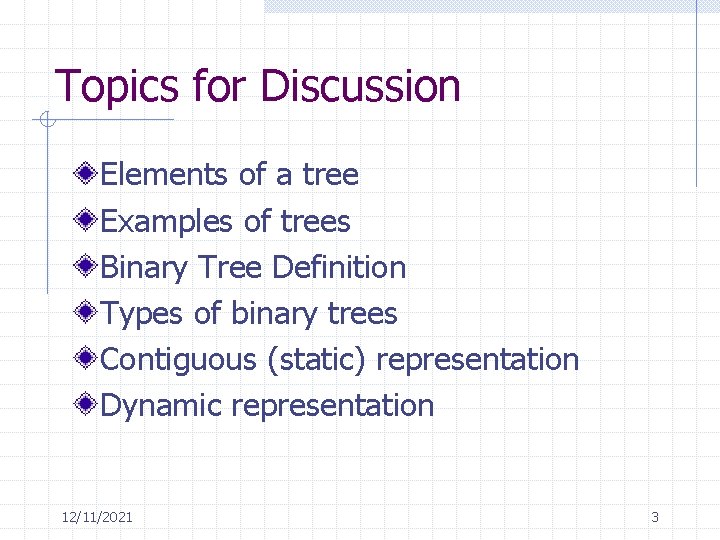 Topics for Discussion

Elements of a tree
Examples of trees
Binary Tree Definition
Types of binary trees
Contiguous (static) representation
Dynamic representation

12/11/2021

3